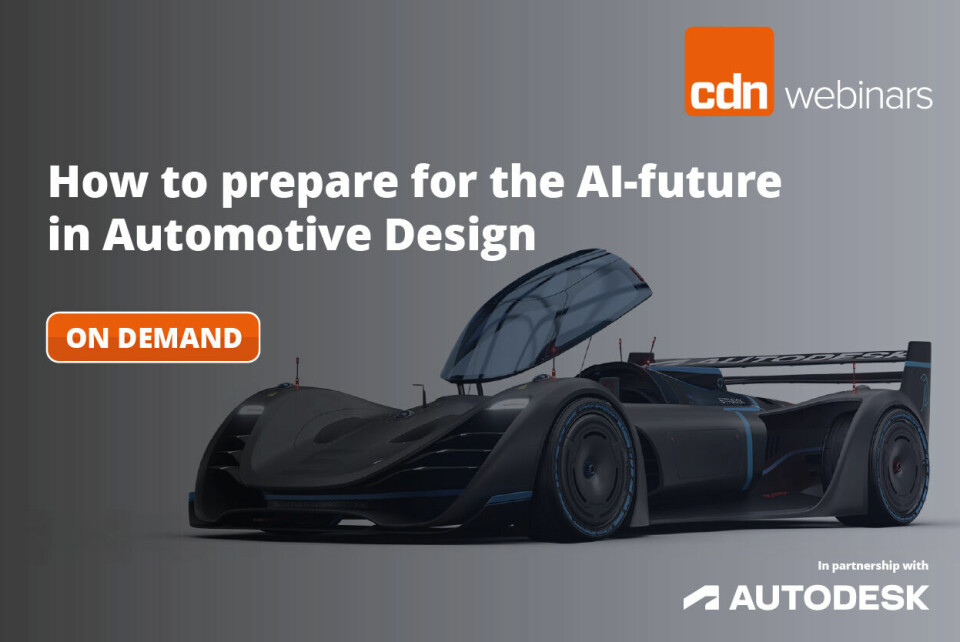 cdn webinars

How to prepare for the AI-future in Automotive Design

ON DEMAND

AUTODESK

In partnership with
AUTODESK